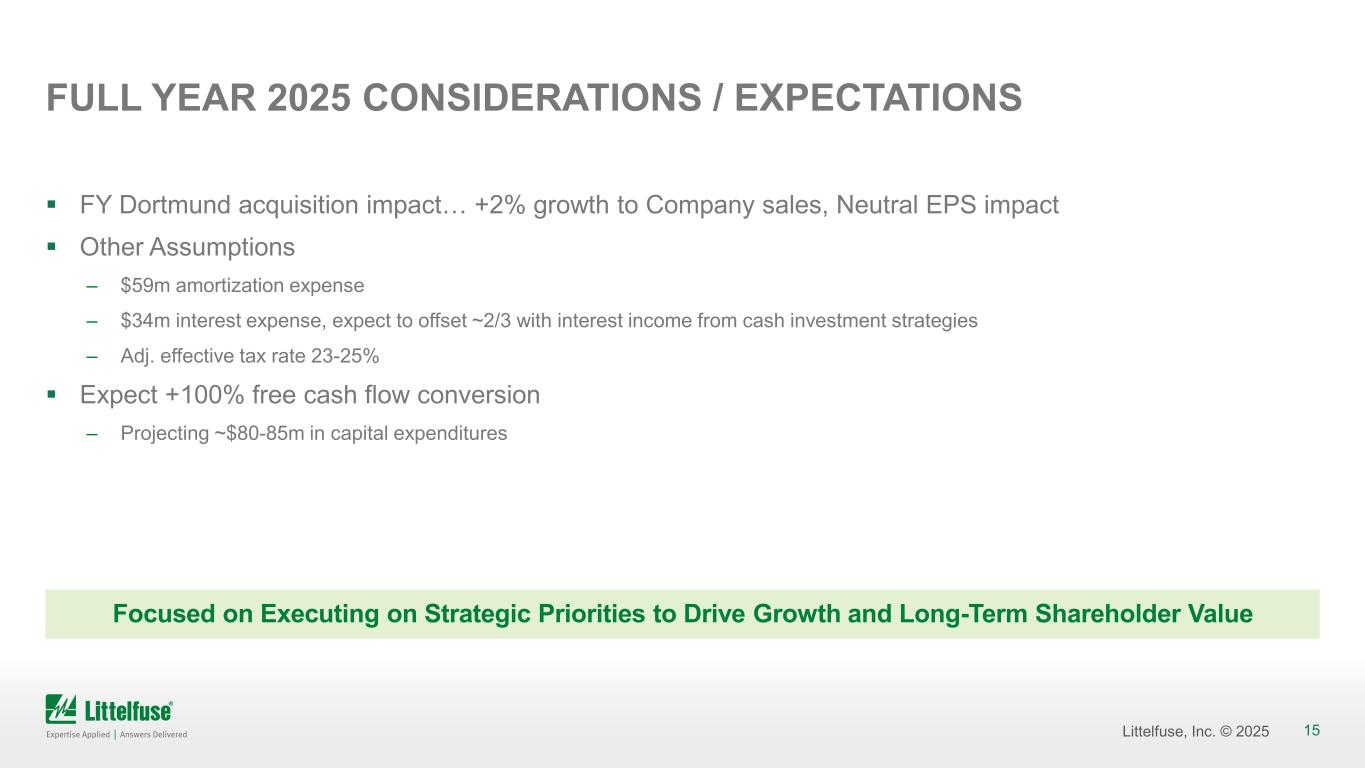 FULL YEAR 2025 CONSIDERATIONS / EXPECTATIONS

▪ FY Dortmund acquisition impact… +2% growth to Company sales, Neutral EPS impact

▪ Other Assumptions

– \$59m amortization expense

– \$34m interest expense, expect to offset ~2/3 with interest income from cash investment strategies

– Adj. effective tax rate 23-25%

▪ Expect +100% free cash flow conversion

– Projecting ~\$80-85m in capital expenditures

Focused on Executing on Strategic Priorities to Drive Growth and Long-Term Shareholder Value

Littelfuse®
Expertise Applied | Answers Delivered

Littelfuse, Inc. © 2025 15